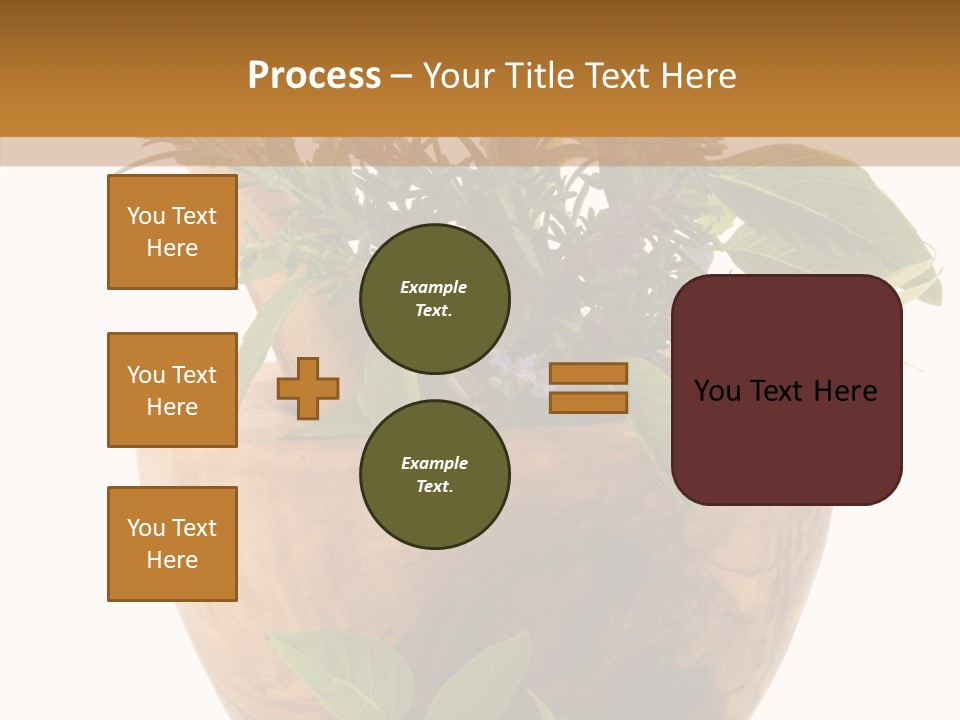 Process – Your Title Text Here

You Text Here

You Text Here

You Text Here

Example Text.

Example Text.

You Text Here